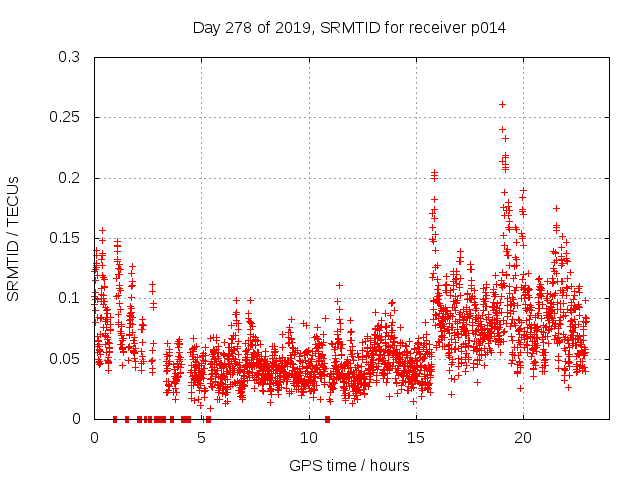 Day 278 of 2019, SRMTID for receiver p014

SRMTID / TECUs

0.3
0.25
0.2
0.15
0.1
0.05
0

0
5
10
15
20

GPS time / hours